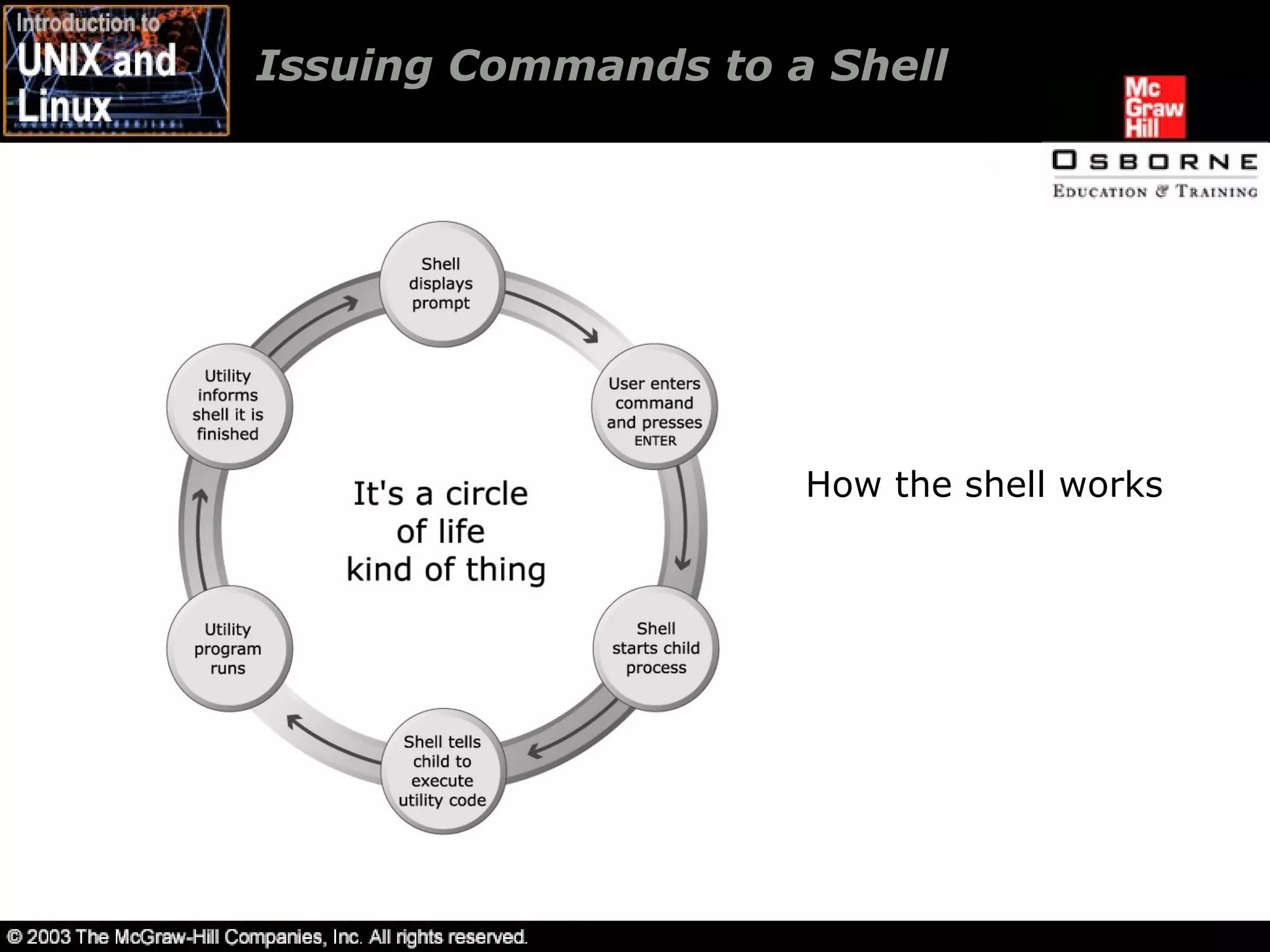 Introduction to UNIX and Linux

Issuing Commands to a Shell

Mc Graw Hill

OSBORNE
EDUCATION & TRAINING

Shell displays prompt

User enters command and presses ENTER

Shell starts child process

Shell tells child to execute utility code

Utility program runs

Utility informs shell it is finished

It's a circle of life kind of thing

How the shell works

© 2003 The McGraw-Hill Companies, Inc. All rights reserved.